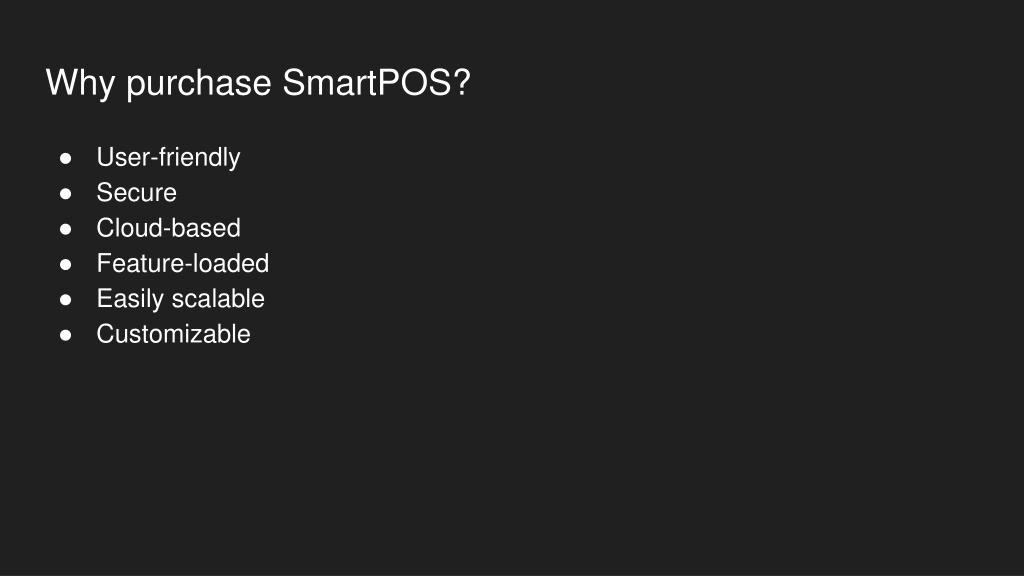 Why purchase SmartPOS?

● User-friendly
● Secure
● Cloud-based
● Feature-loaded
● Easily scalable
● Customizable